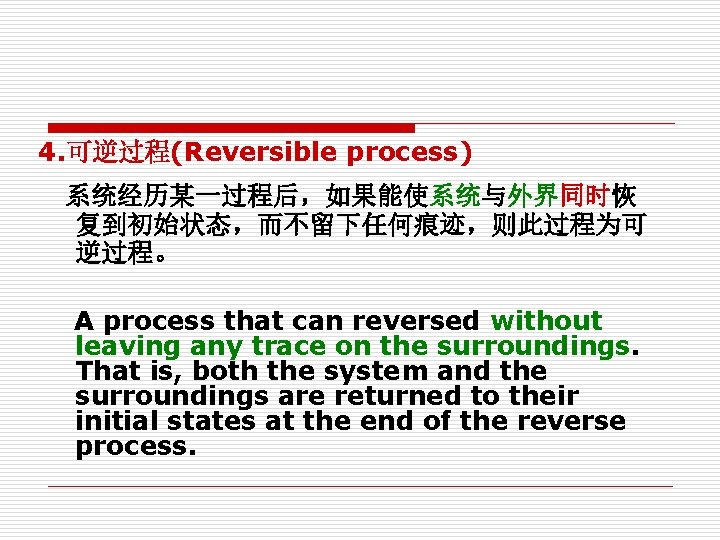 4.可逆过程(Reversible process)

系统经历某一过程后，如果能使系统与外界同时恢复到初始状态，而不留下任何痕迹，则此过程为可逆过程。

A process that can reversed without leaving any trace on the surroundings. That is, both the system and the surroundings are returned to their initial states at the end of the reverse process.